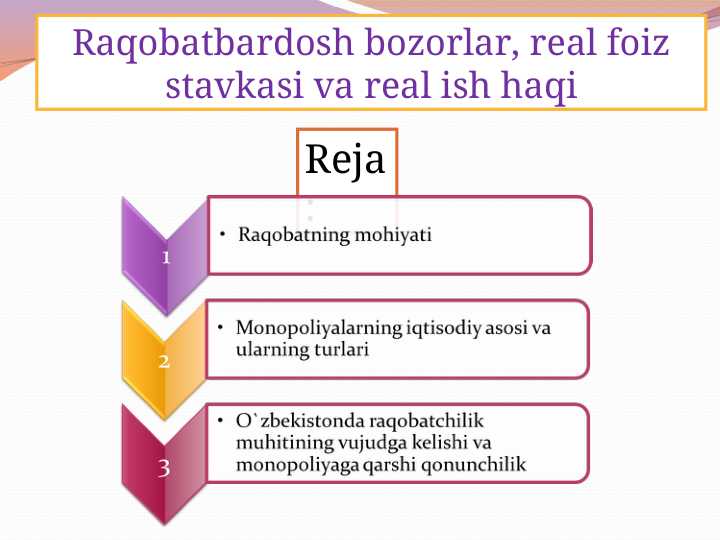 Raqobatbardosh bozorlar, real foiz stavkasi va real ish haqi

Reja
:

1

• Raqobatning mohiyati

2

• Monopoliyalarning iqtisodiy asosi va ularning turlari

3

• O`zbekistonda raqobatchilik muhitining vujudga kelishi va monopoliyaga qarshi qonunchilik